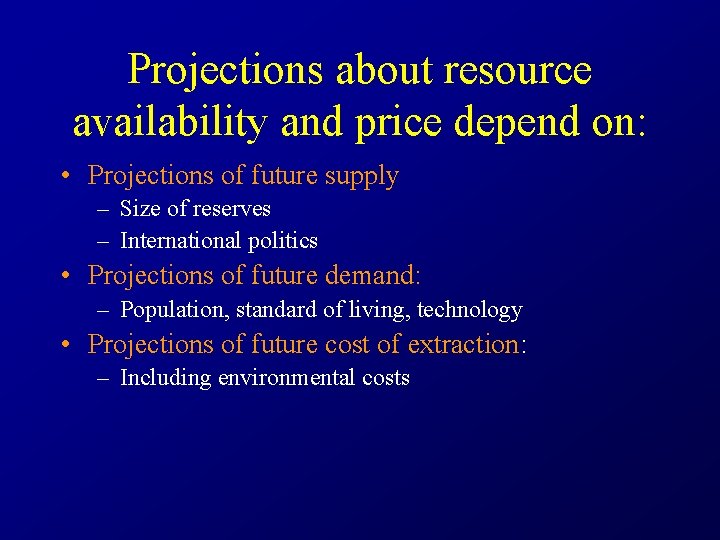 Projections about resource availability and price depend on:

• Projections of future supply
– Size of reserves
– International politics
• Projections of future demand:
– Population, standard of living, technology
• Projections of future cost of extraction:
– Including environmental costs